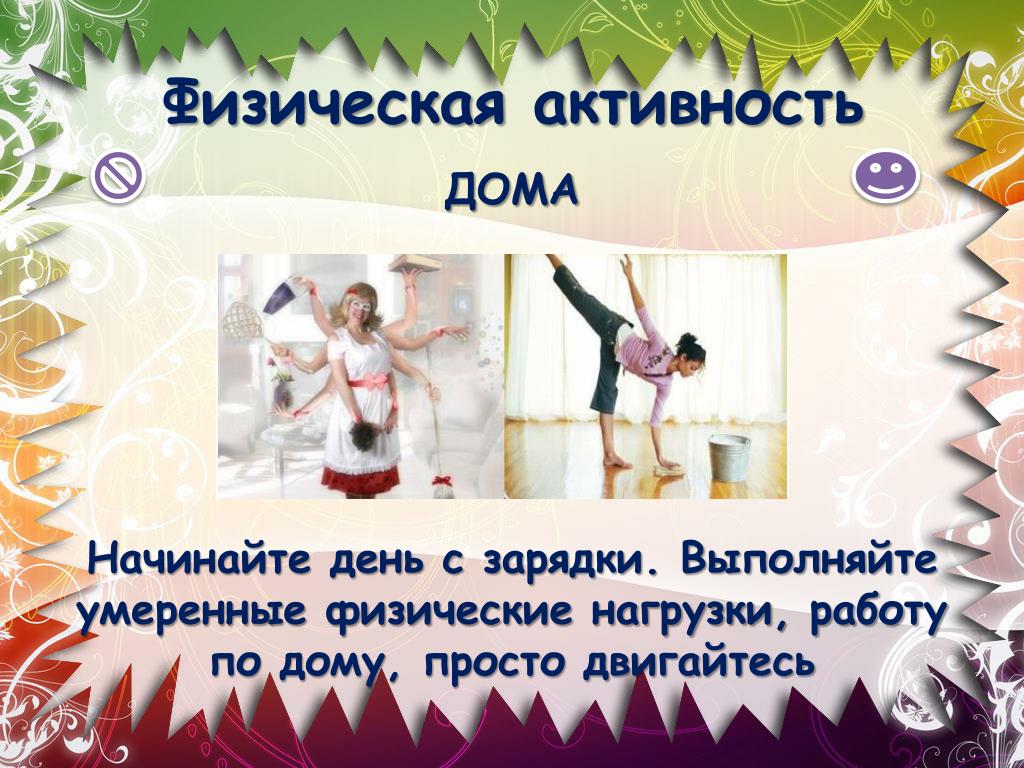 Физическая активность

ДОМА

Начинайте день с зарядки. Выполняйте умеренные физические нагрузки, работу по дому, просто двигайтесь